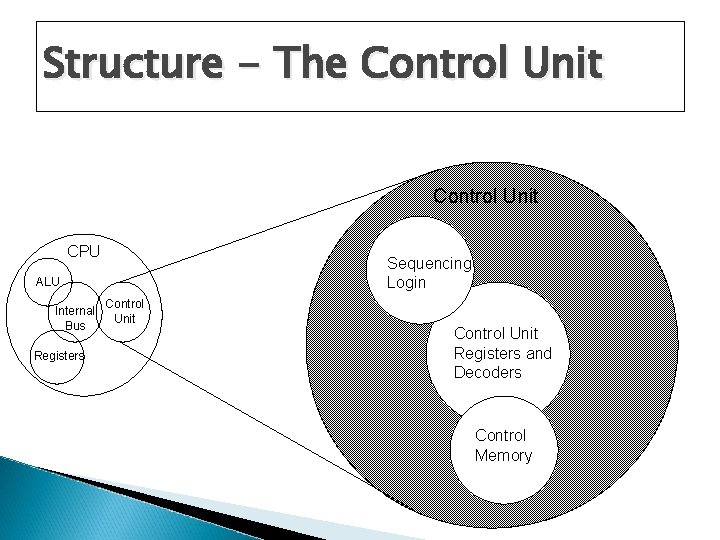 Structure – The Control Unit

CPU

ALU

Internal Bus

Control Unit

Registers

Control Unit

Sequencing Login

Control Unit Registers and Decoders

Control Memory